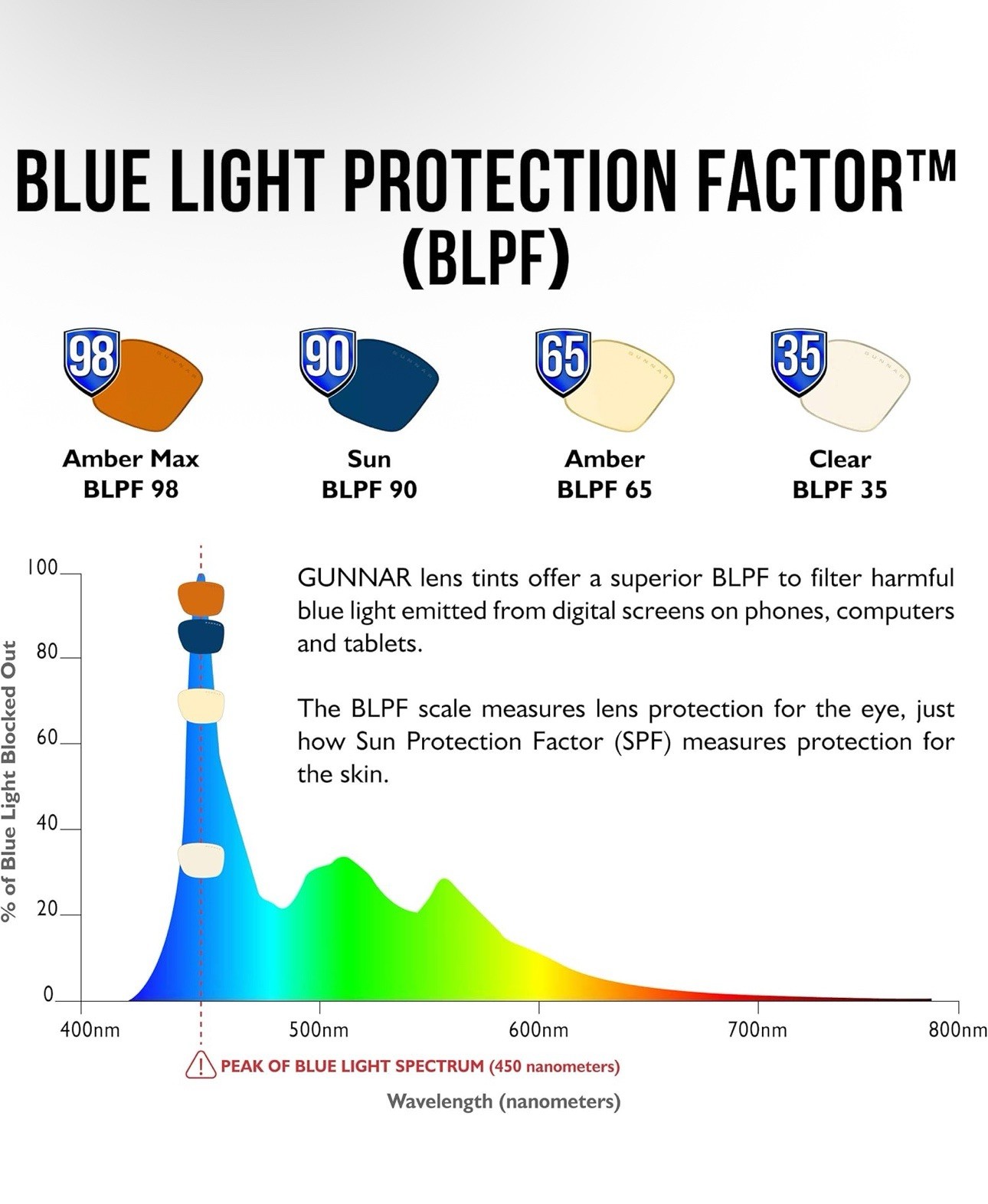 BLUE LIGHT PROTECTION FACTOR™
(BLPF)

98 GUNNAR
Amber Max
BLPF 98

90 GUNNAR
Sun
BLPF 90

65 GUNNAR
Amber
BLPF 65

35 GUNNAR
Clear
BLPF 35

GUNNAR lens tints offer a superior BLPF to filter harmful blue light emitted from digital screens on phones, computers and tablets.

The BLPF scale measures lens protection for the eye, just how Sun Protection Factor (SPF) measures protection for the skin.

% of Blue Light Blocked Out

100
80
60
40
20
0

400nm
500nm
600nm
700nm
800nm

PEAK OF BLUE LIGHT SPECTRUM (450 nanometers)

Wavelength (nanometers)